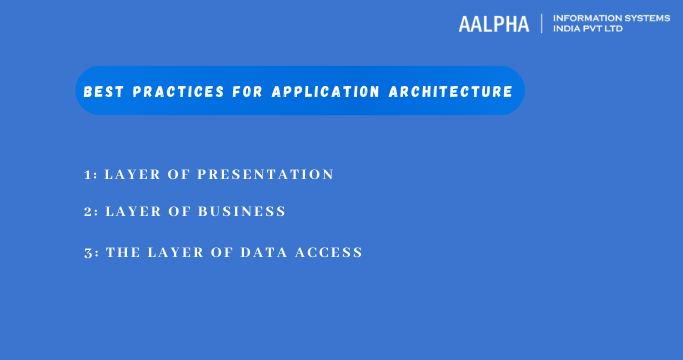 AALPHA | INFORMATION SYSTEMS INDIA PVT LTD

BEST PRACTICES FOR APPLICATION ARCHITECTURE

1: LAYER OF PRESENTATION

2: LAYER OF BUSINESS

3: THE LAYER OF DATA ACCESS